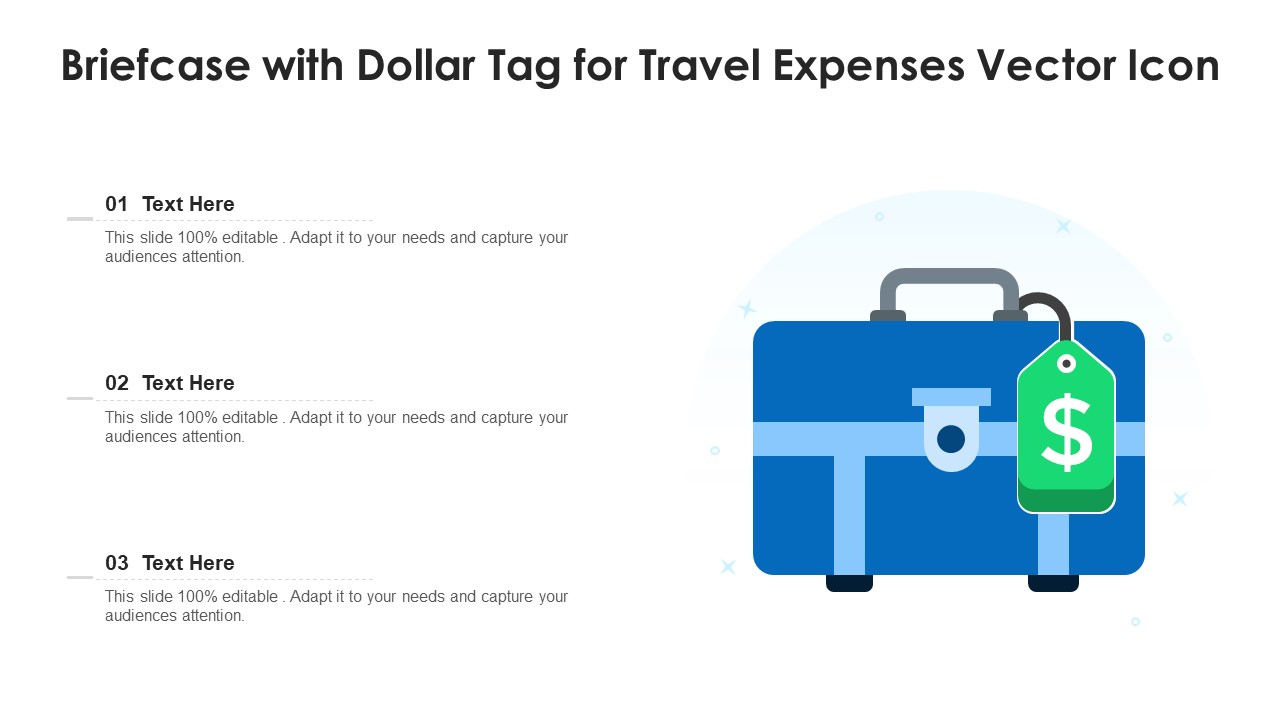 Briefcase with Dollar Tag for Travel Expenses Vector Icon

01 Text Here

This slide 100% editable . Adapt it to your needs and capture your audiences attention.

02 Text Here

This slide 100% editable . Adapt it to your needs and capture your audiences attention.

03 Text Here

This slide 100% editable . Adapt it to your needs and capture your audiences attention.

$